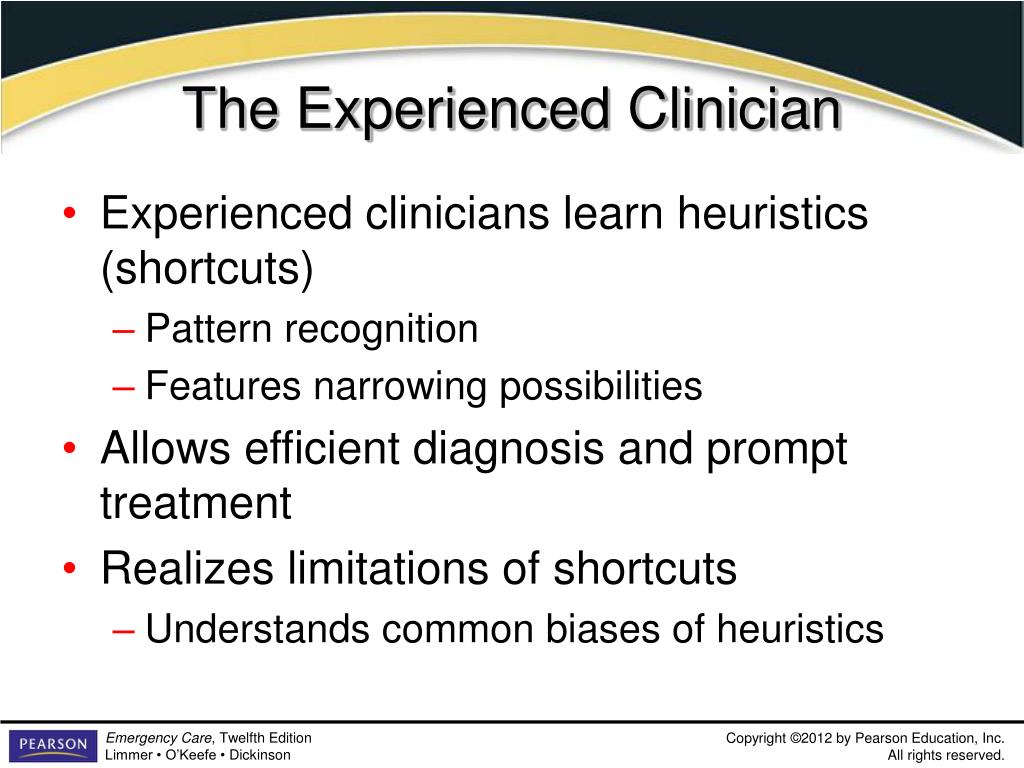 The Experienced Clinician

• Experienced clinicians learn heuristics (shortcuts)
– Pattern recognition
– Features narrowing possibilities
• Allows efficient diagnosis and prompt treatment
• Realizes limitations of shortcuts
– Understands common biases of heuristics

PEARSON

Emergency Care, Twelfth Edition
Limmer • O'Keefe • Dickinson

Copyright ©2012 by Pearson Education, Inc.
All rights reserved.